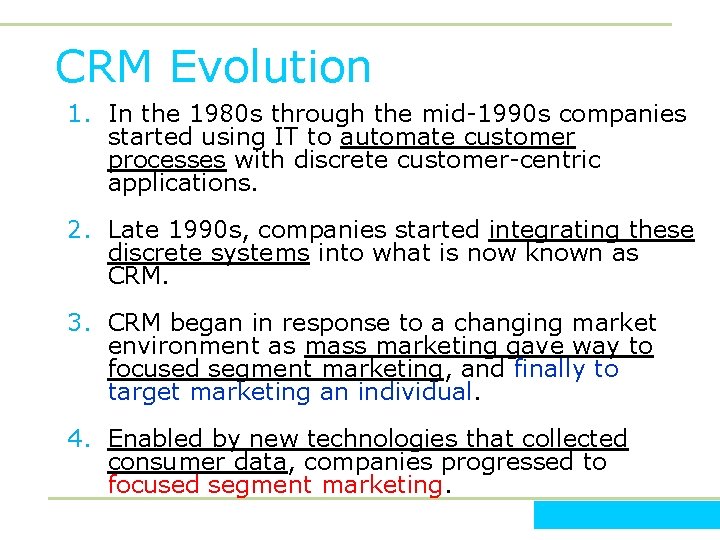 CRM Evolution

1. In the 1980s through the mid-1990s companies started using IT to automate customer processes with discrete customer-centric applications.

2. Late 1990s, companies started integrating these discrete systems into what is now known as CRM.

3. CRM began in response to a changing market environment as mass marketing gave way to focused segment marketing, and finally to target marketing an individual.

4. Enabled by new technologies that collected consumer data, companies progressed to focused segment marketing.